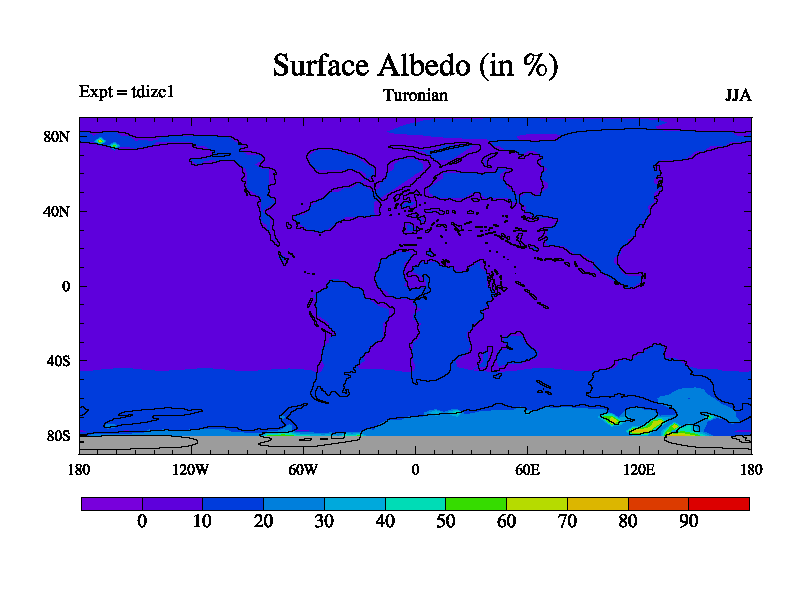 Surface Albedo (in %)

Expt = tdizc1

Turonian

JJA

80N
40N
0
40S
80S

180
120W
60W
0
60E
120E
180

0
10
20
30
40
50
60
70
80
90